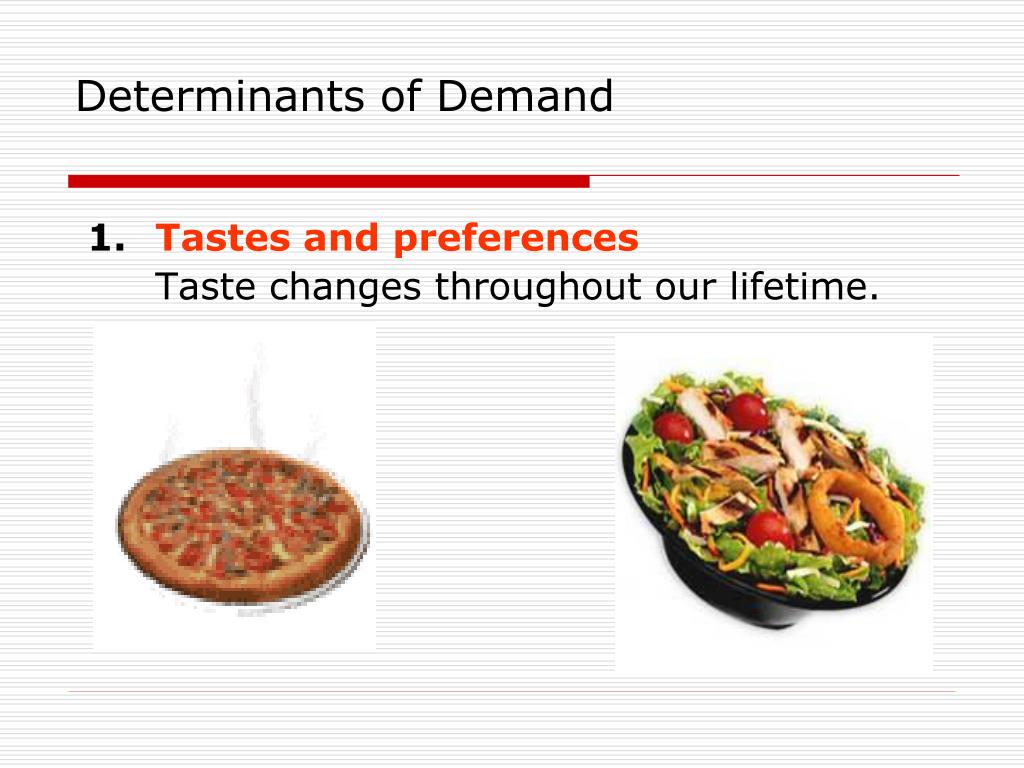 Determinants of Demand

1. Tastes and preferences
Taste changes throughout our lifetime.